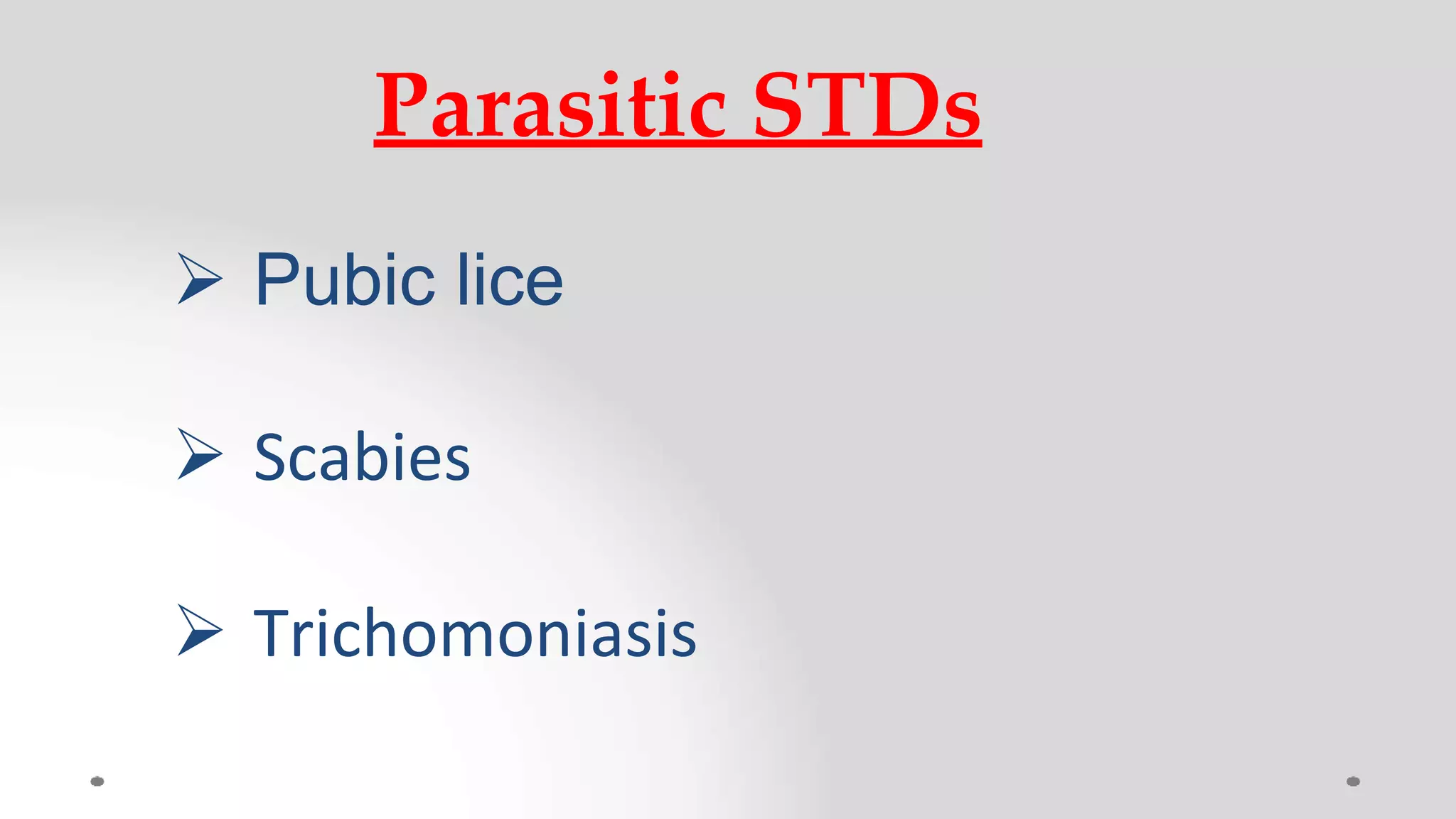 Parasitic STDs

➢ Pubic lice

➢ Scabies

➢ Trichomoniasis